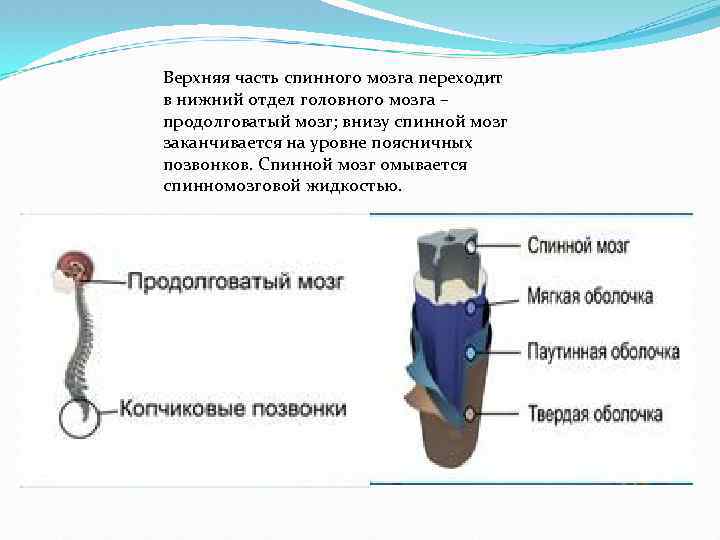 Верхняя часть спинного мозга переходит в нижний отдел головного мозга – продолговатый мозг; внизу спинной мозг заканчивается на уровне поясничных позвонков. Спинной мозг омывается спинномозговой жидкостью.

Продолговатый мозг

Копчиковые позвонки

Спинной мозг

Мягкая оболочка

Паутинная оболочка

Твердая оболочка